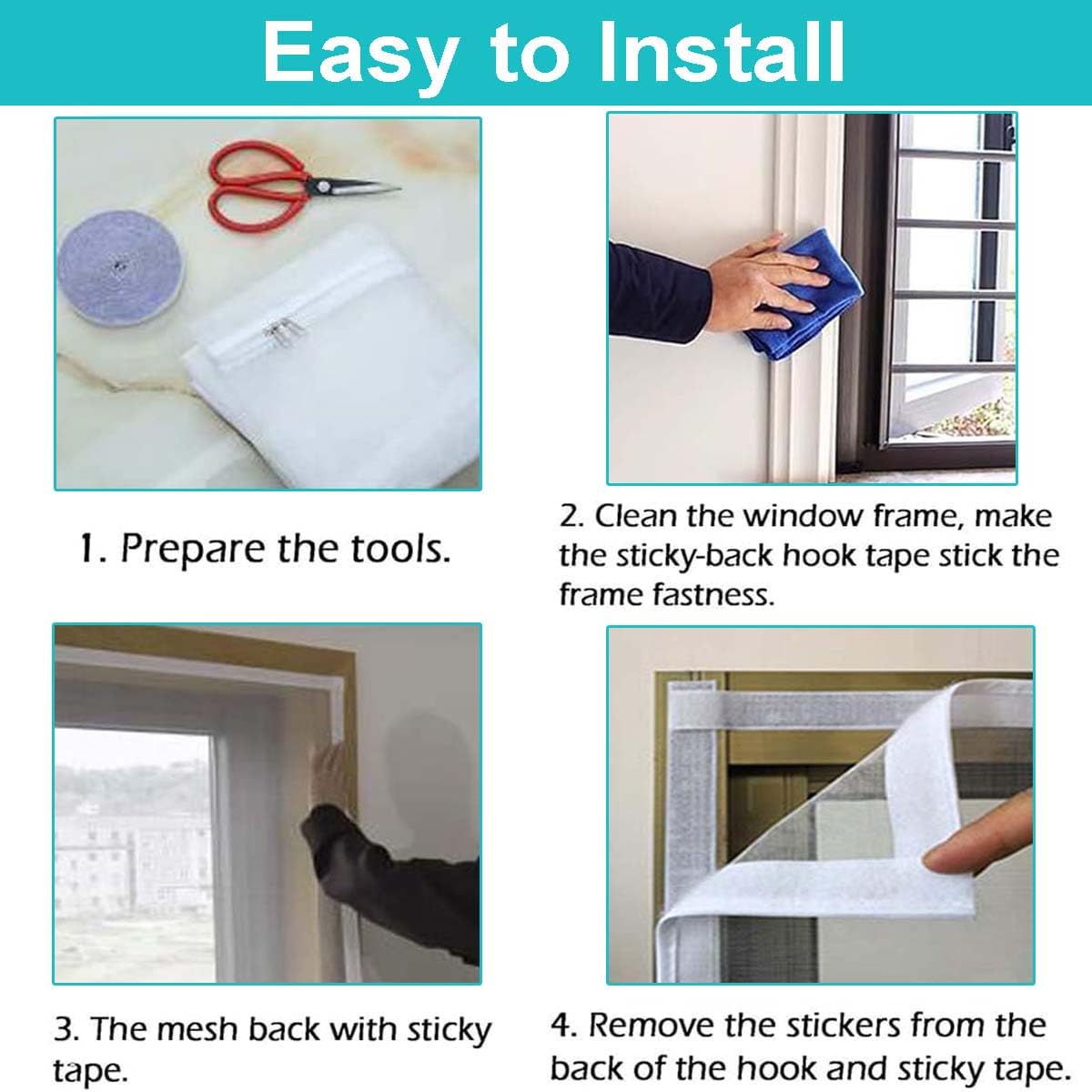 Easy to Install

1. Prepare the tools.

2. Clean the window frame, make the sticky-back hook tape stick the frame fastness.

3. The mesh back with sticky tape.

4. Remove the stickers from the back of the hook and sticky tape.